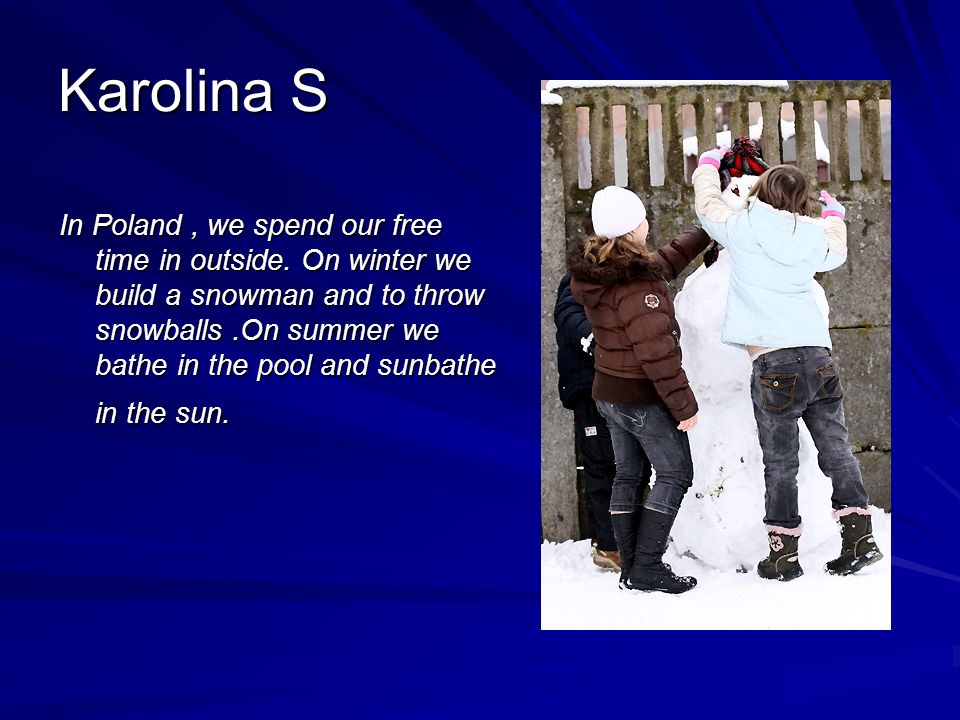 Karolina S

In Poland , we spend our free time in outside. On winter we build a snowman and to throw snowballs .On summer we bathe in the pool and sunbathe in the sun.